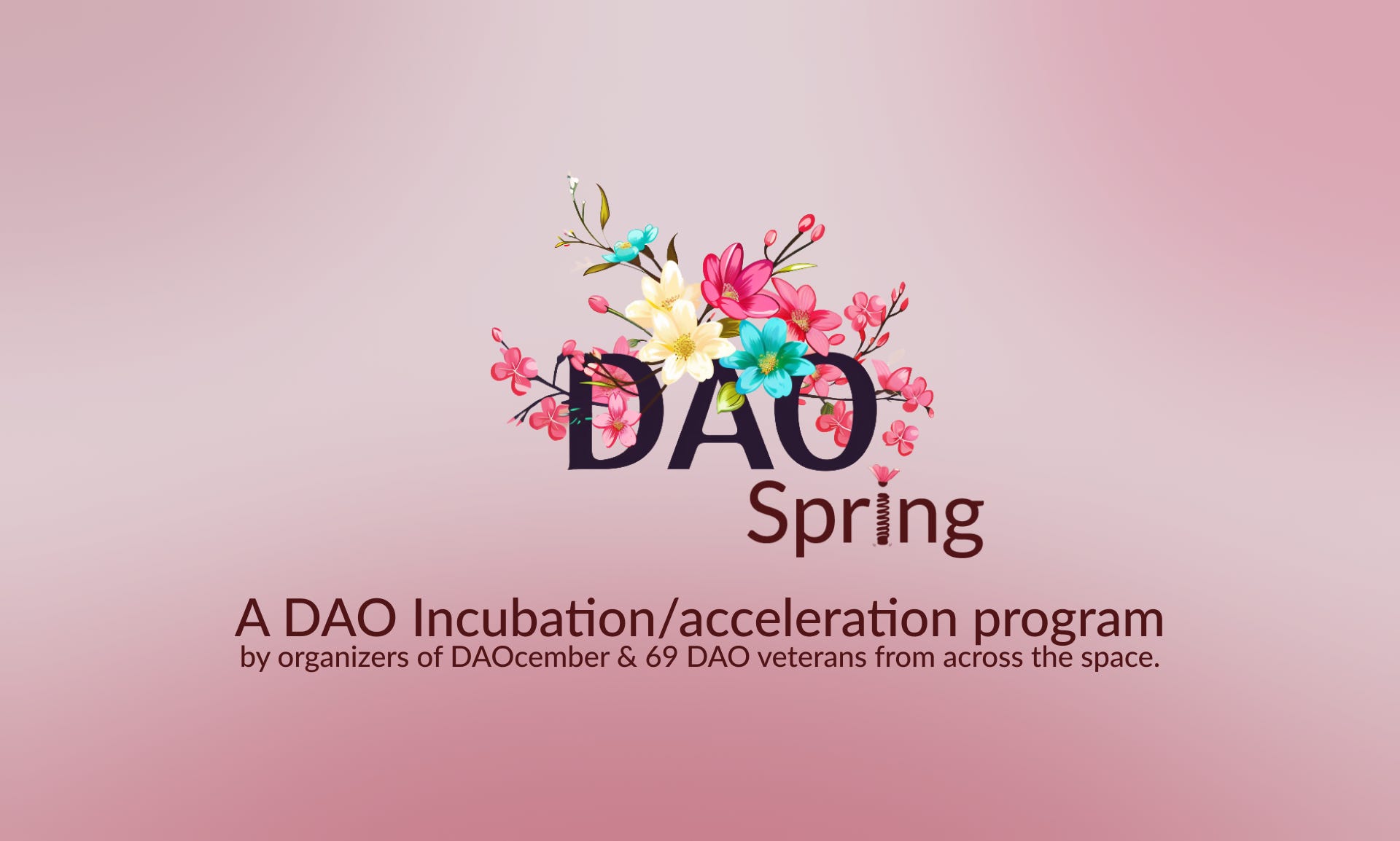 DAO
Spring

A DAO Incubation/acceleration program
by organizers of DAOcember & 69 DAO veterans from across the space.